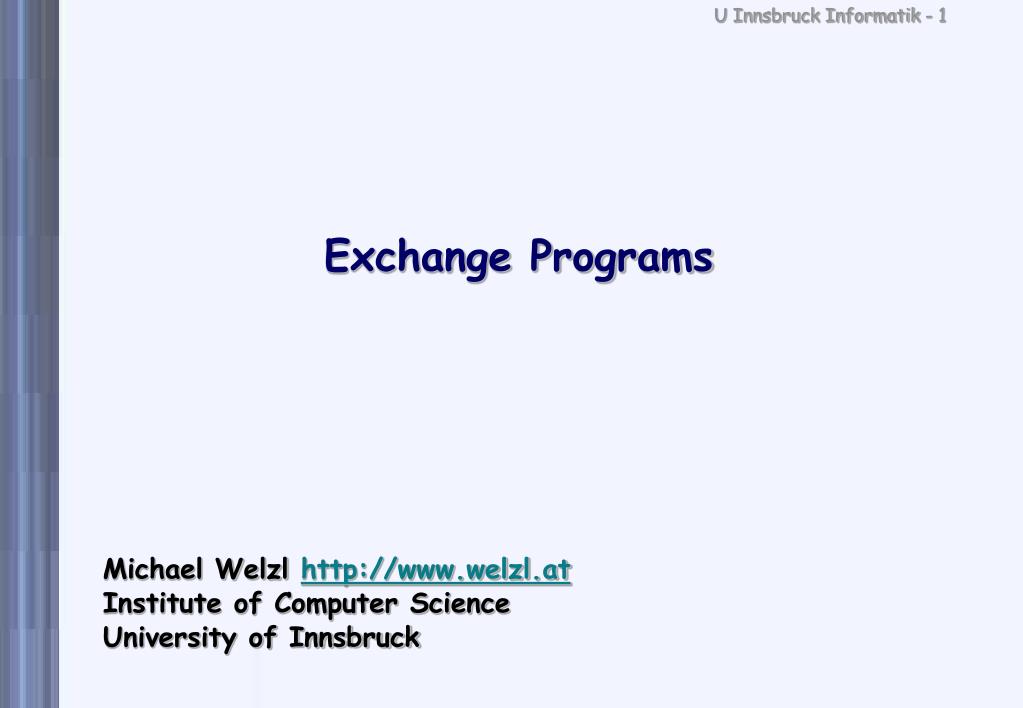 U Innsbruck Informatik - 1

Exchange Programs

Michael Welzl http://www.welzl.at
Institute of Computer Science
University of Innsbruck